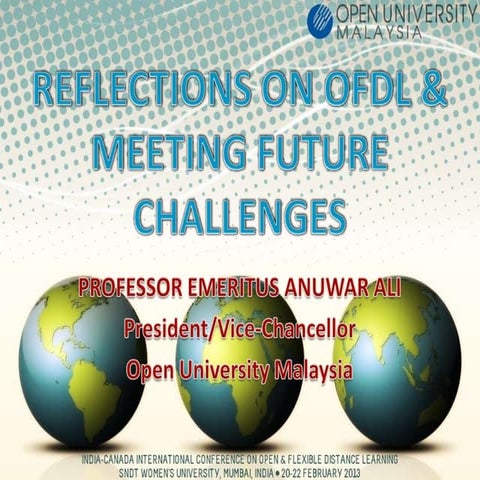 OPEN UNIVERSITY MALAYSIA

REFLECTIONS ON OFDL & MEETING FUTURE CHALLENGES

PROFESSOR EMERITUS ANUWAR ALI
President/Vice-Chancellor
Open University Malaysia

INDIA-CANADA INTERNATIONAL CONFERENCE ON OPEN & FLEXIBLE DISTANCE LEARNING
SNDT WOMEN'S UNIVERSITY, MUMBAI, INDIA • 20-22 FEBRUARY 2013